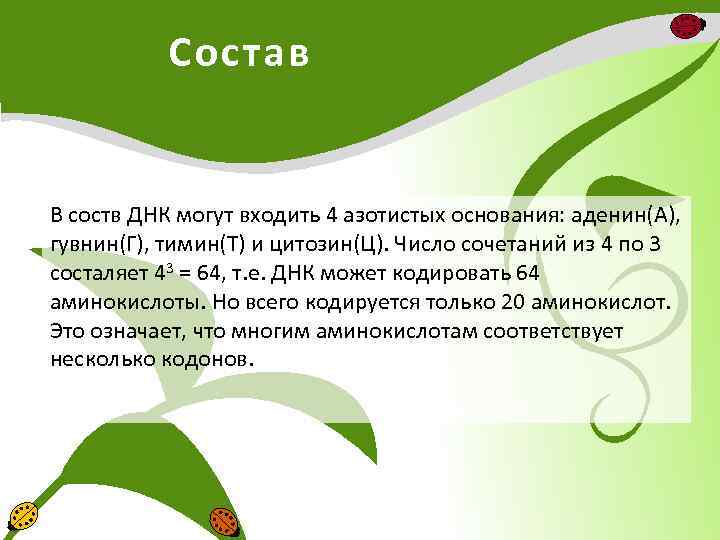 Состав

В соств ДНК могут входить 4 азотистых основания: аденин(А), гувнин(Г), тимин(Т) и цитозин(Ц). Число сочетаний из 4 по 3 состаляет $4^3 = 64$, т.е. ДНК может кодировать 64 аминокислоты. Но всего кодируется только 20 аминокислот. Это означает, что многим аминокислотам соответствует несколько кодонов.